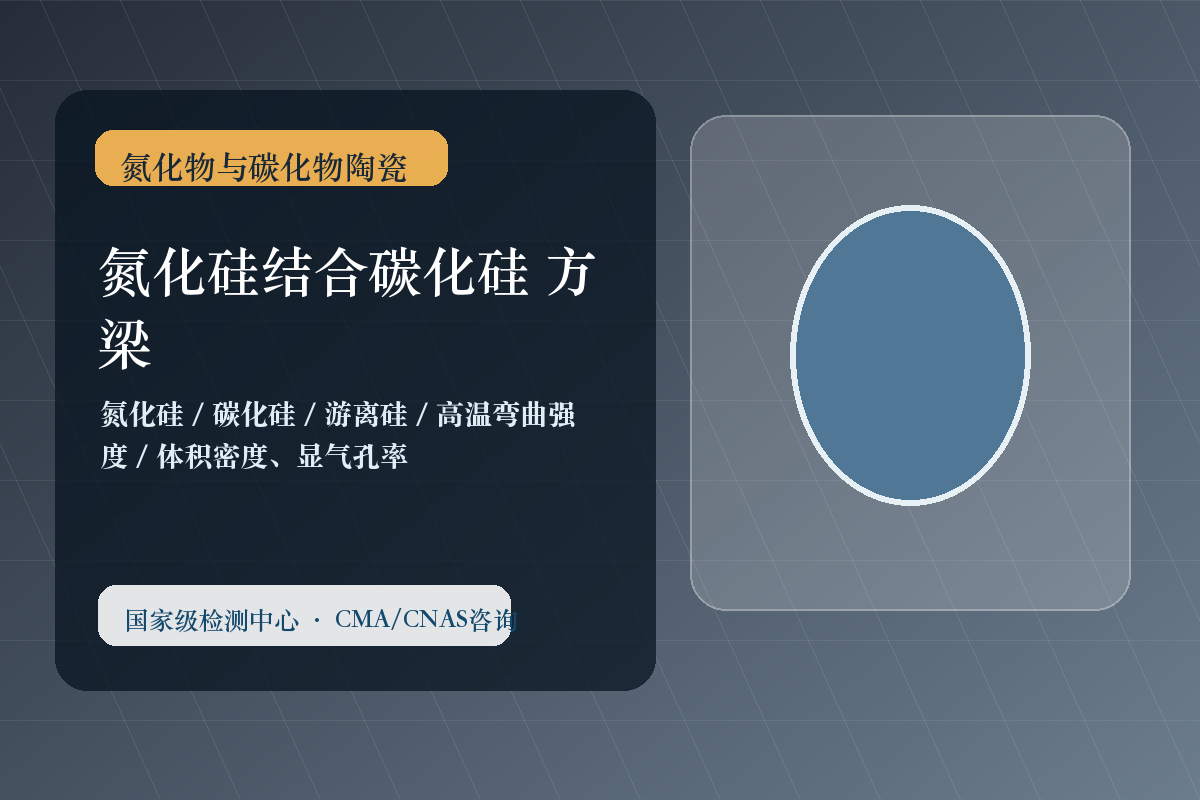 氮化物与碳化物陶瓷

氮化硅结合碳化硅 方梁

氮化硅 / 碳化硅 / 游离硅 / 高温弯曲强度 / 体积密度、显气孔率

国家级检测中心 · CMA/CNAS咨询